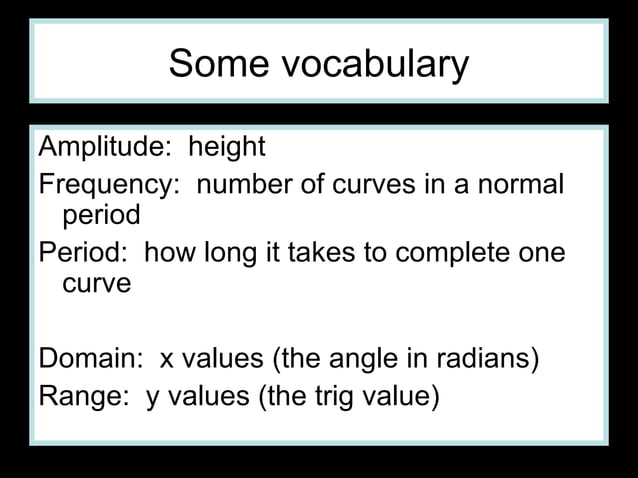 Some vocabulary

Amplitude: height

Frequency: number of curves in a normal period

Period: how long it takes to complete one curve

Domain: x values (the angle in radians)

Range: y values (the trig value)